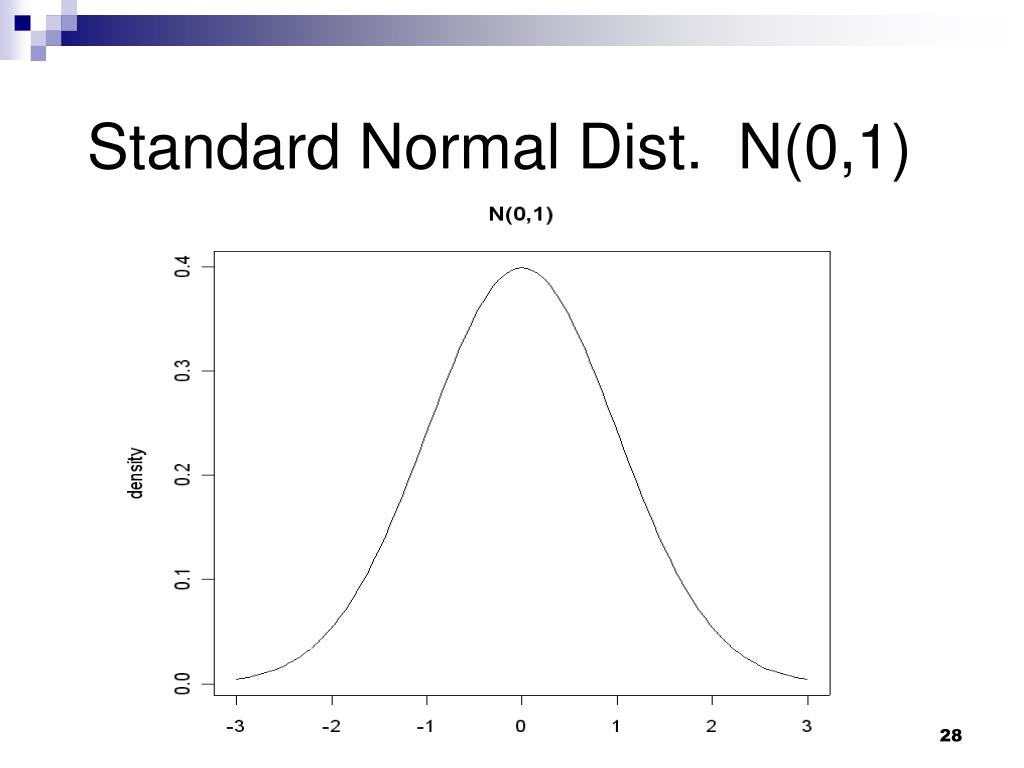 Standard Normal Dist. N(0,1)

N(0,1)

density

0.4
0.3
0.2
0.1
0.0

-3 -2 -1 0 1 2 3

28